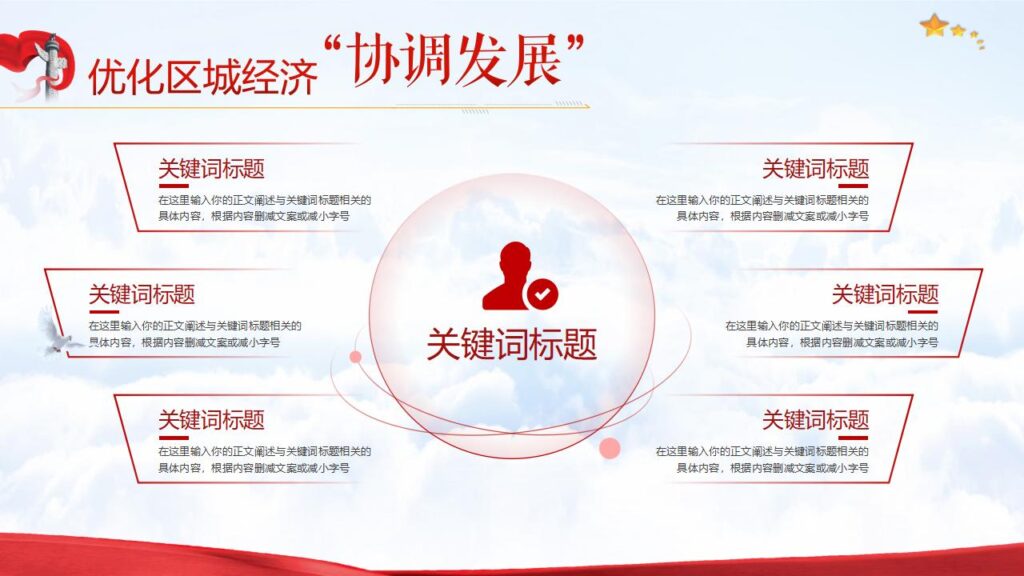 优化区城经济“协调发展”

关键词标题
在这里输入你的正文阐述与关键词标题相关的具体内容，根据内容删减文案或减小字号

关键词标题
在这里输入你的正文阐述与关键词标题相关的具体内容，根据内容删减文案或减小字号

关键词标题
在这里输入你的正文阐述与关键词标题相关的具体内容，根据内容删减文案或减小字号

关键词标题

关键词标题
在这里输入你的正文阐述与关键词标题相关的具体内容，根据内容删减文案或减小字号

关键词标题
在这里输入你的正文阐述与关键词标题相关的具体内容，根据内容删减文案或减小字号

关键词标题
在这里输入你的正文阐述与关键词标题相关的具体内容，根据内容删减文案或减小字号